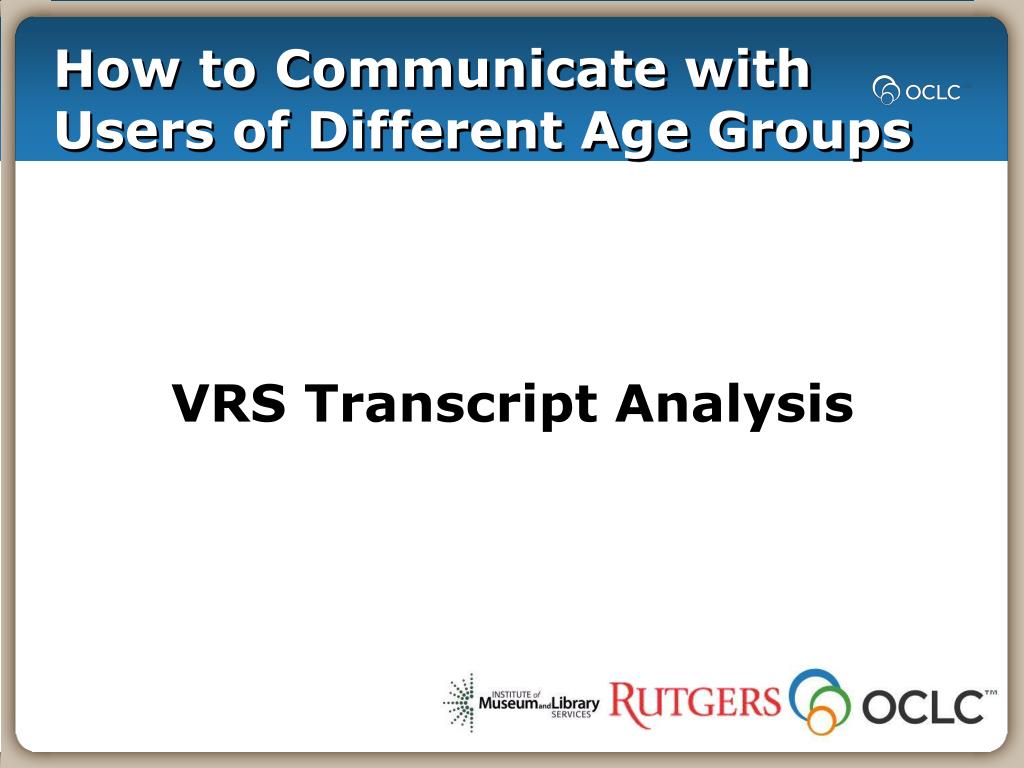 How to Communicate with Users of Different Age Groups

OCLC

VRS Transcript Analysis

INSTITUTE of Museum and Library SERVICES RUTGERS OCLC™